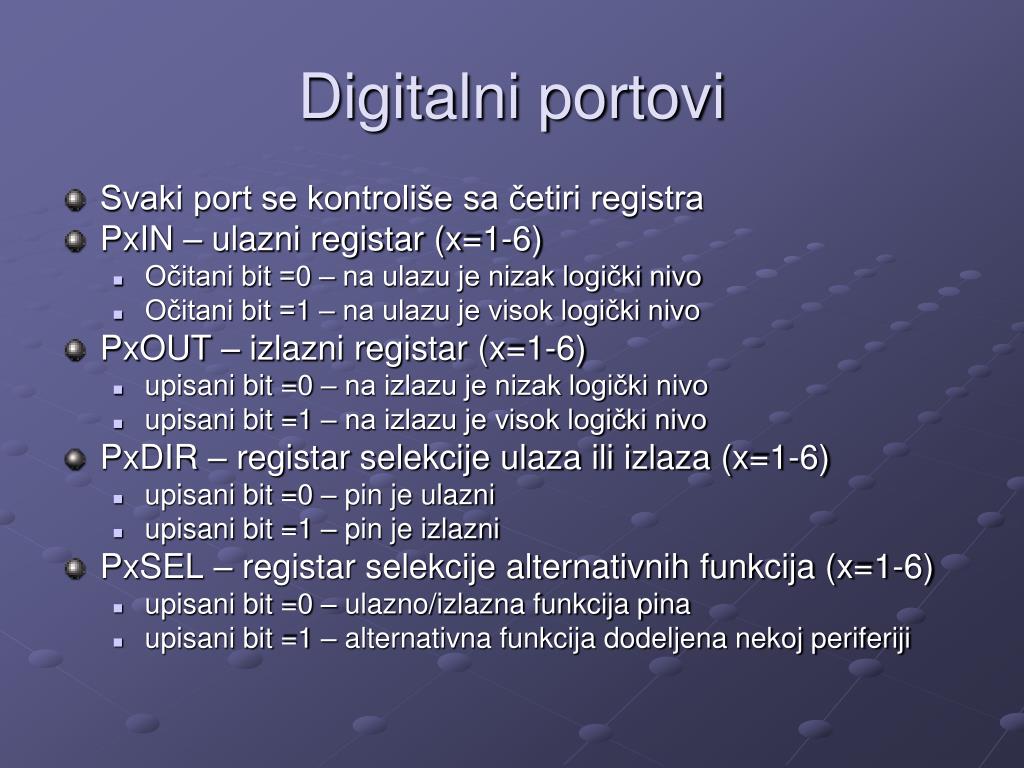 Digitalni portovi

Svaki port se kontroliše sa četiri registra

PxIN – ulazni registar (x=1-6)

Očitani bit =0 – na ulazu je nizak logički nivo

Očitani bit =1 – na ulazu je visok logički nivo

PxOUT – izlazni registar (x=1-6)

upisani bit =0 – na izlazu je nizak logički nivo

upisani bit =1 – na izlazu je visok logički nivo

PxDIR – registar selekcije ulaza ili izlaza (x=1-6)

upisani bit =0 – pin je ulazni

upisani bit =1 – pin je izlazni

PxSEL – registar selekcije alternativnih funkcija (x=1-6)

upisani bit =0 – ulazno/izlazna funkcija pina

upisani bit =1 – alternativna funkcija dodeljena nekoj periferiji